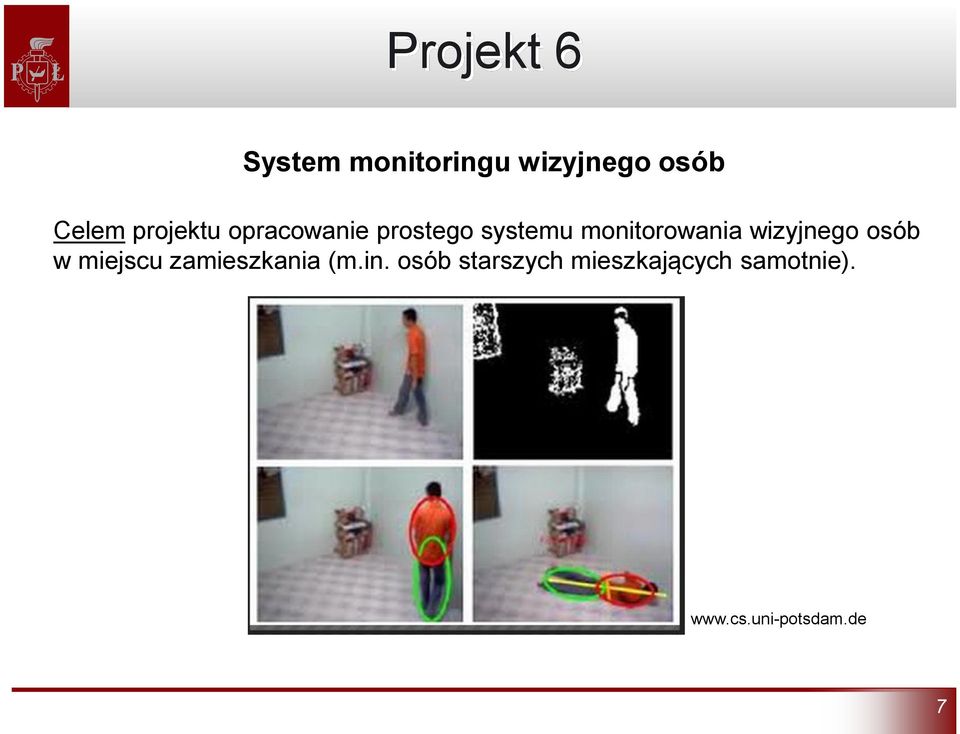 PŁ

Projekt 6

System monitoringu wizyjnego osób

Celem projektu opracowanie prostego systemu monitorowania wizyjnego osób w miejscu zamieszkania (m.in. osób starszych mieszkających samotnie).

www.cs.uni-potsdam.de

7